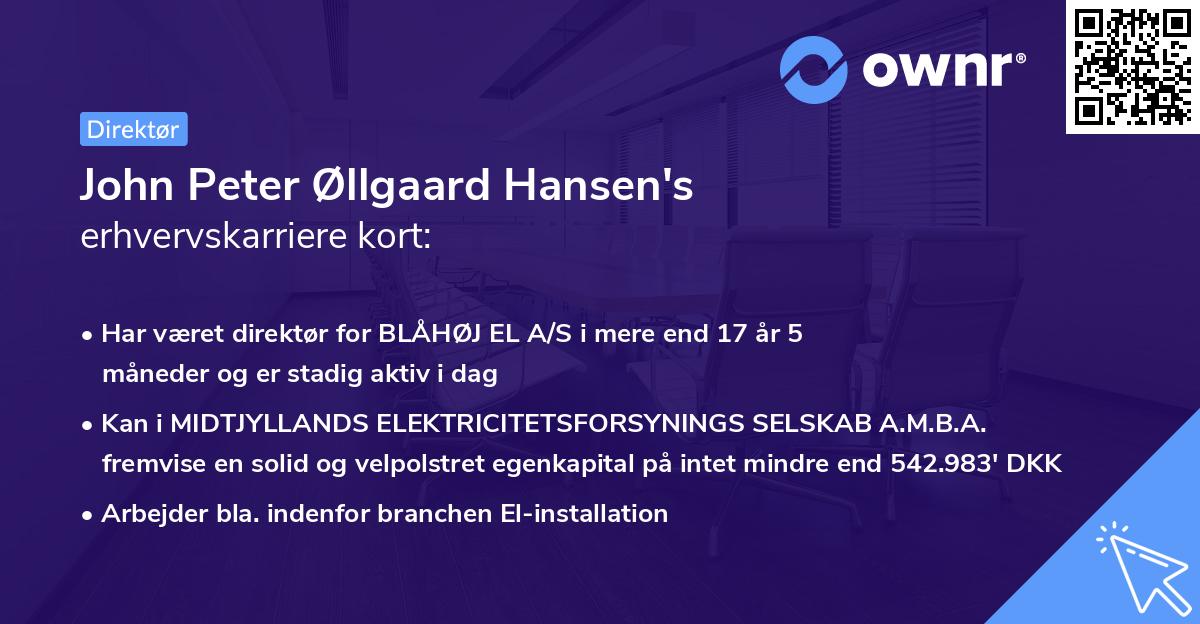 ownr®

Direktør

John Peter Øllgaard Hansen's
erhvervskarriere kort:

• Har været direktør for BLÅHØJ EL A/S i mere end 17 år 5 måneder og er stadig aktiv i dag

• Kan i MIDTJYLLANDS ELEKTRICITETSFORSYNINGS SELSKAB A.M.B.A. fremvise en solid og velpolstret egenkapital på intet mindre end 542.983' DKK

• Arbejder bla. indenfor branchen El-installation